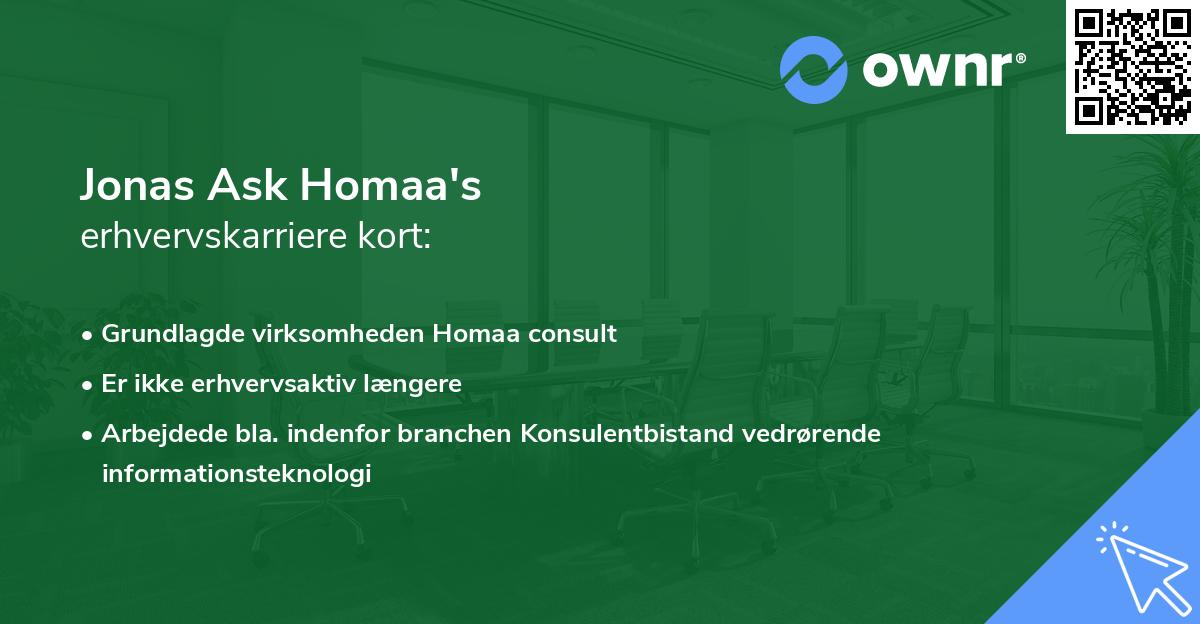 ownr®

Jonas Ask Homaa's
erhvervskarriere kort:

• Grundlagde virksomheden Homaa consult
• Er ikke erhvervsaktiv længere
• Arbejdede bla. indenfor branchen Konsulentbistand vedrørende informationsteknologi